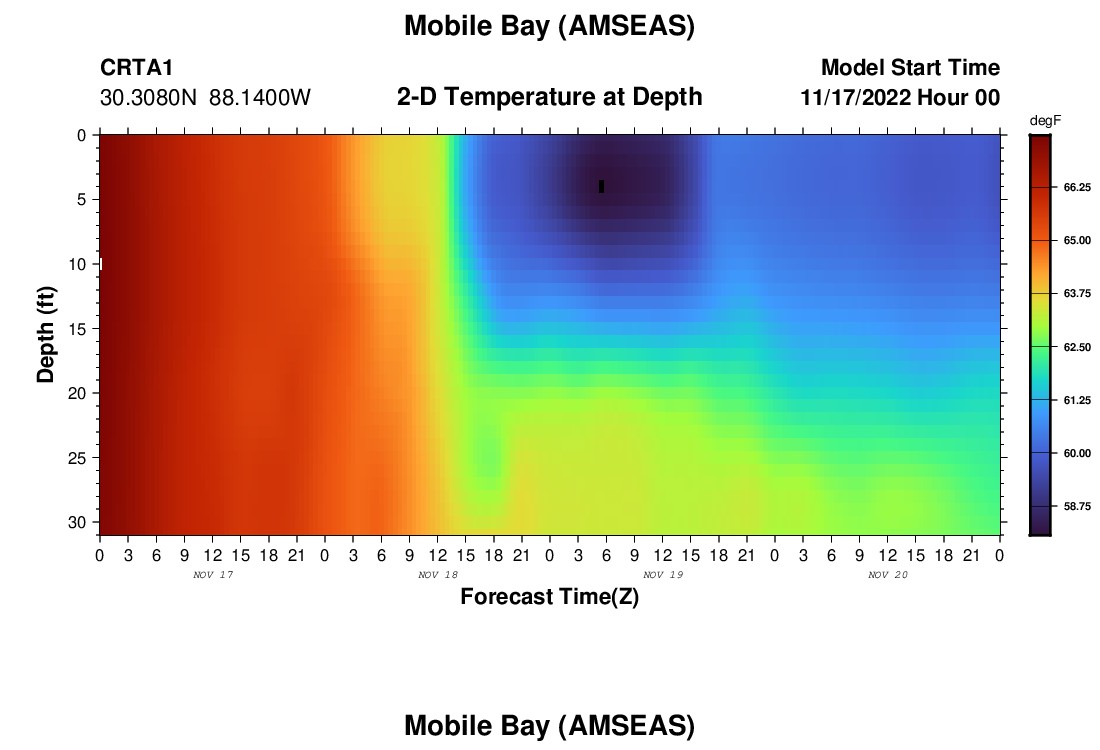 Mobile Bay (AMSEAS)

CRTA1
30.3080N 88.1400W

2-D Temperature at Depth

Model Start Time
11/17/2022 Hour 00

degF
66.25
65.00
63.75
62.50
61.25
60.00
58.75

Depth (ft)
0
5
10
15
20
25
30

0 3 6 9 12 15 18 21 0 3 6 9 12 15 18 21 0 3 6 9 12 15 18 21 0 3 6 9 12 15 18 21 0
NOV 17
NOV 18
NOV 19
NOV 20

Forecast Time(Z)

Mobile Bay (AMSEAS)